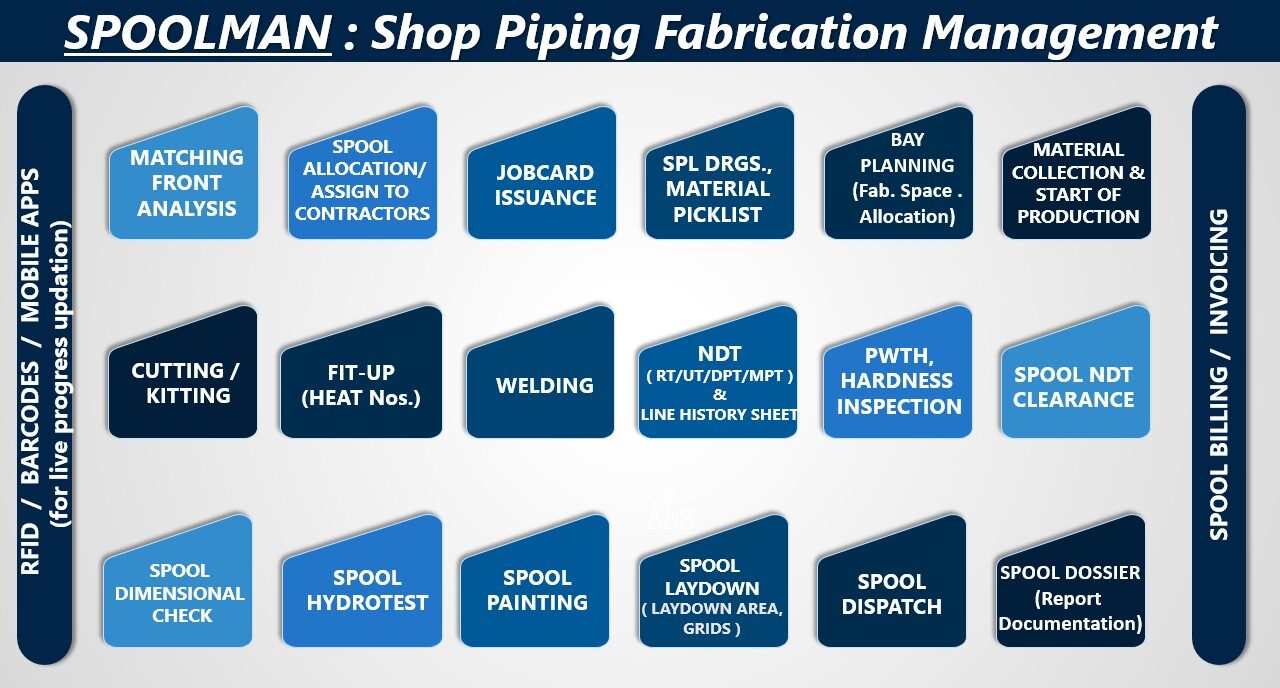 SPOOLMAN : Shop Piping Fabrication Management

RFID / BARCODES / MOBILE APPS (for live progress updation)

MATCHING FRONT ANALYSIS

SPOOL ALLOCATION/ ASSIGN TO CONTRACTORS

JOBCARD ISSUANCE

SPL DRGS., MATERIAL PICKLIST

BAY PLANNING (Fab. Space . Allocation)

MATERIAL COLLECTION & START OF PRODUCTION

CUTTING / KITTING

FIT-UP (HEAT Nos.)

WELDING

NDT ( RT/UT/DPT/MPT ) & LINE HISTORY SHEET

PWTH, HARDNESS INSPECTION

SPOOL NDT CLEARANCE

SPOOL DIMENSIONAL CHECK

SPOOL HYDROTEST

SPOOL PAINTING

SPOOL LAYDOWN ( LAYDOWN AREA, GRIDS )

SPOOL DISPATCH

SPOOL DOSSIER (Report Documentation)

SPOOL BILLING / INVOICING